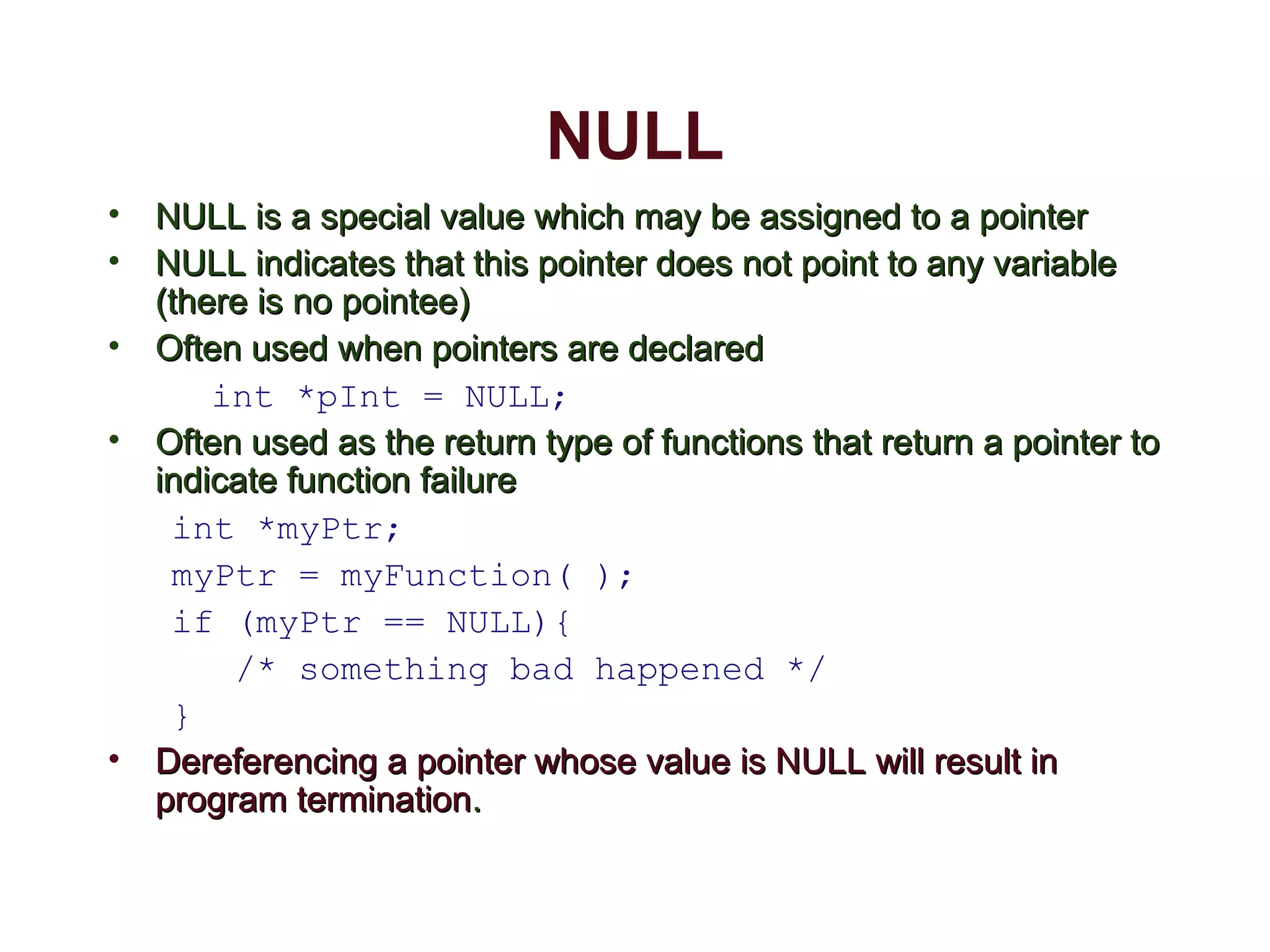 NULL

• NULL is a special value which may be assigned to a pointer
• NULL indicates that this pointer does not point to any variable (there is no pointee)
• Often used when pointers are declared

int *pInt = NULL;

• Often used as the return type of functions that return a pointer to indicate function failure

int *myPtr;
myPtr = myFunction( );
if (myPtr == NULL){
  /* something bad happened */
}

• Dereferencing a pointer whose value is NULL will result in program termination.